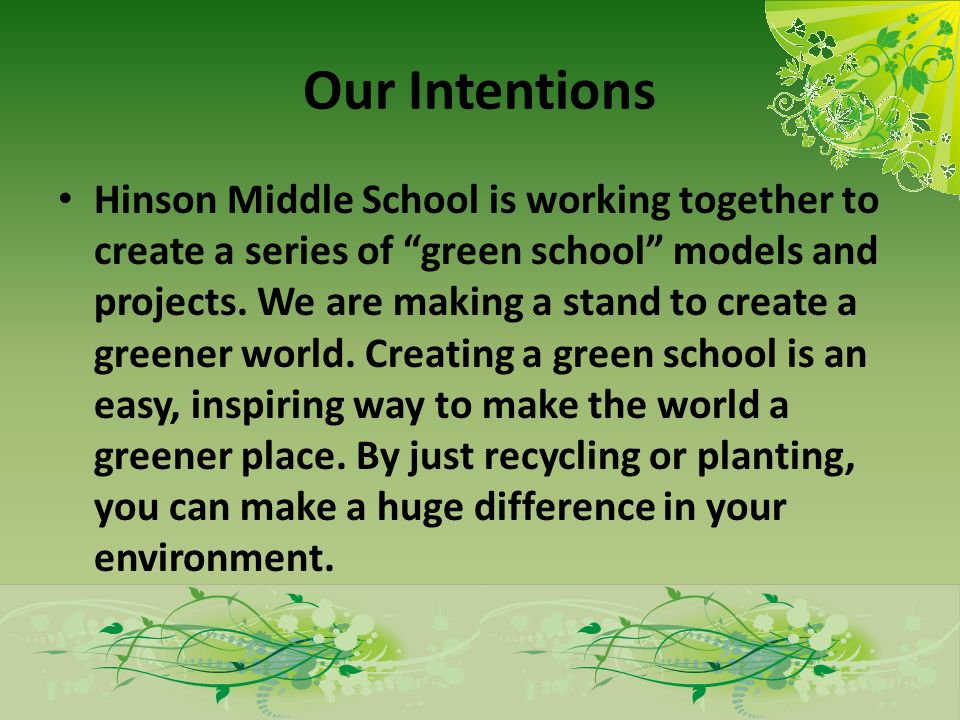 Our Intentions

• Hinson Middle School is working together to create a series of “green school” models and projects. We are making a stand to create a greener world. Creating a green school is an easy, inspiring way to make the world a greener place. By just recycling or planting, you can make a huge difference in your environment.